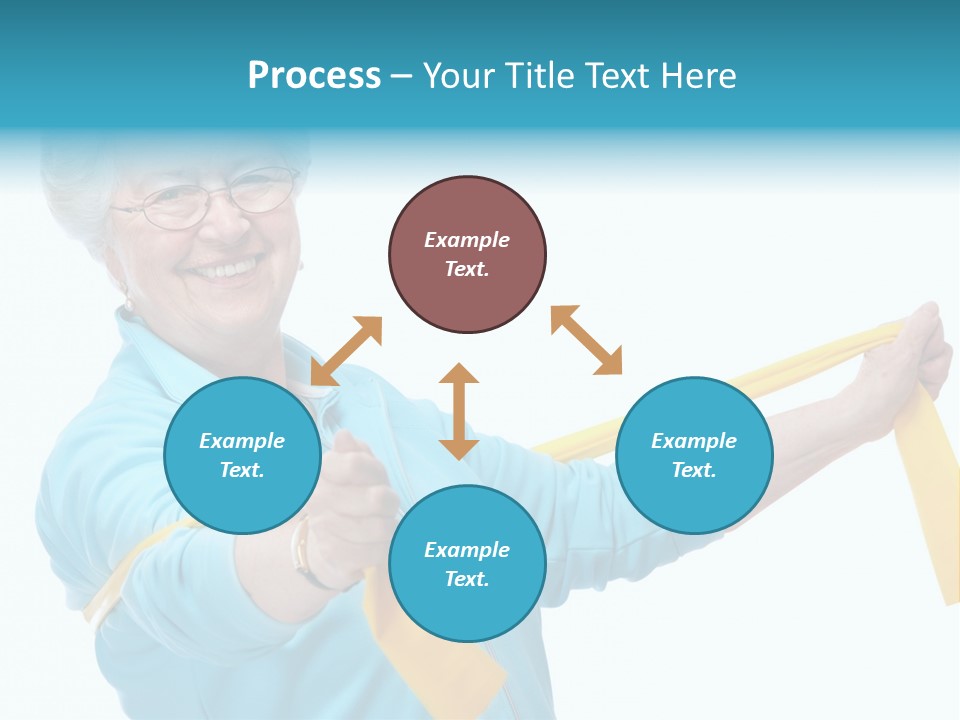 Process – Your Title Text Here

Example Text.

Example Text.

Example Text.

Example Text.